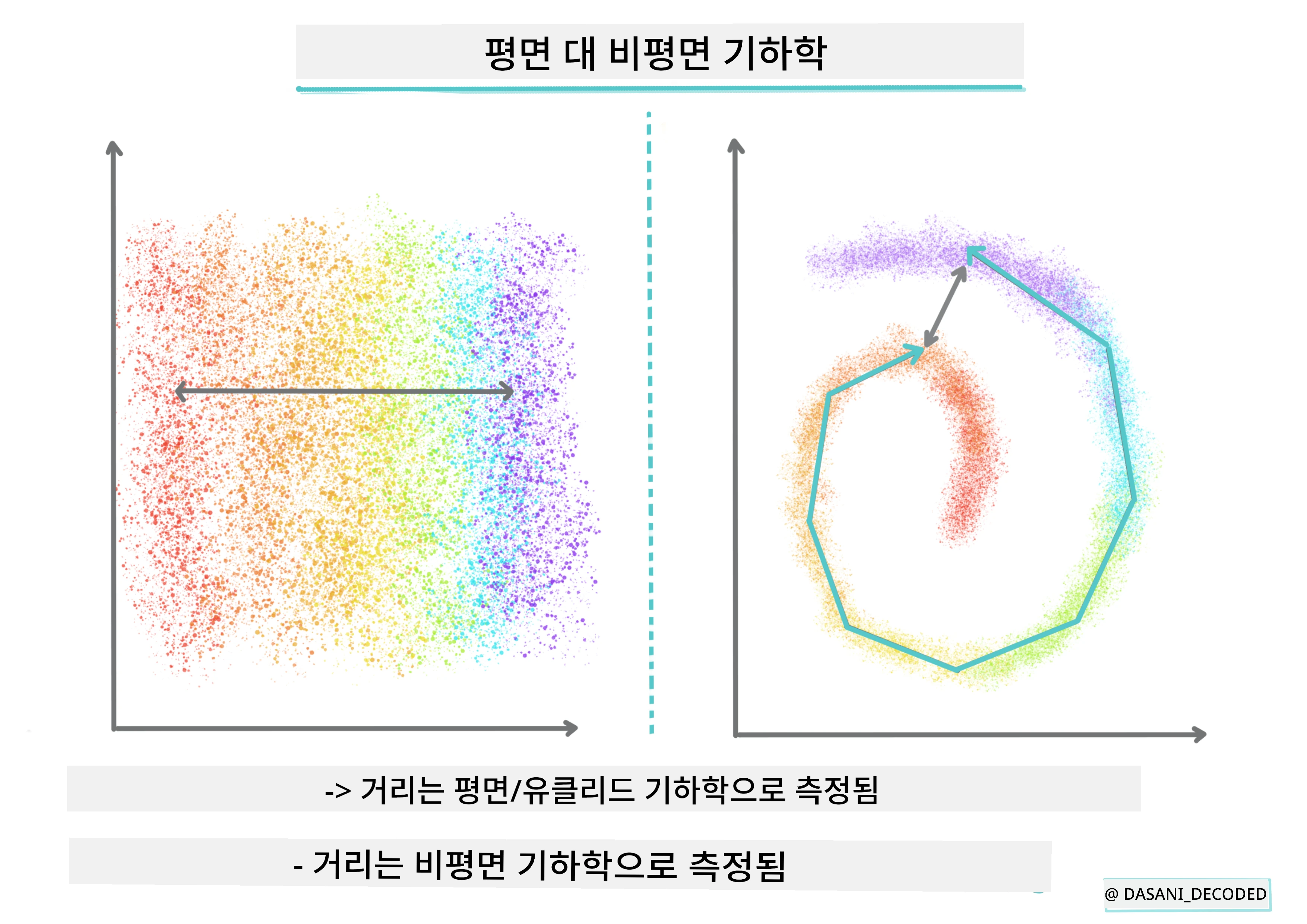 평면 대 비평면 기하학

-> 거리는 평면/유클리드 기하학으로 측정됨

- 거리는 비평면 기하학으로 측정됨

@ DASANI_DECODED